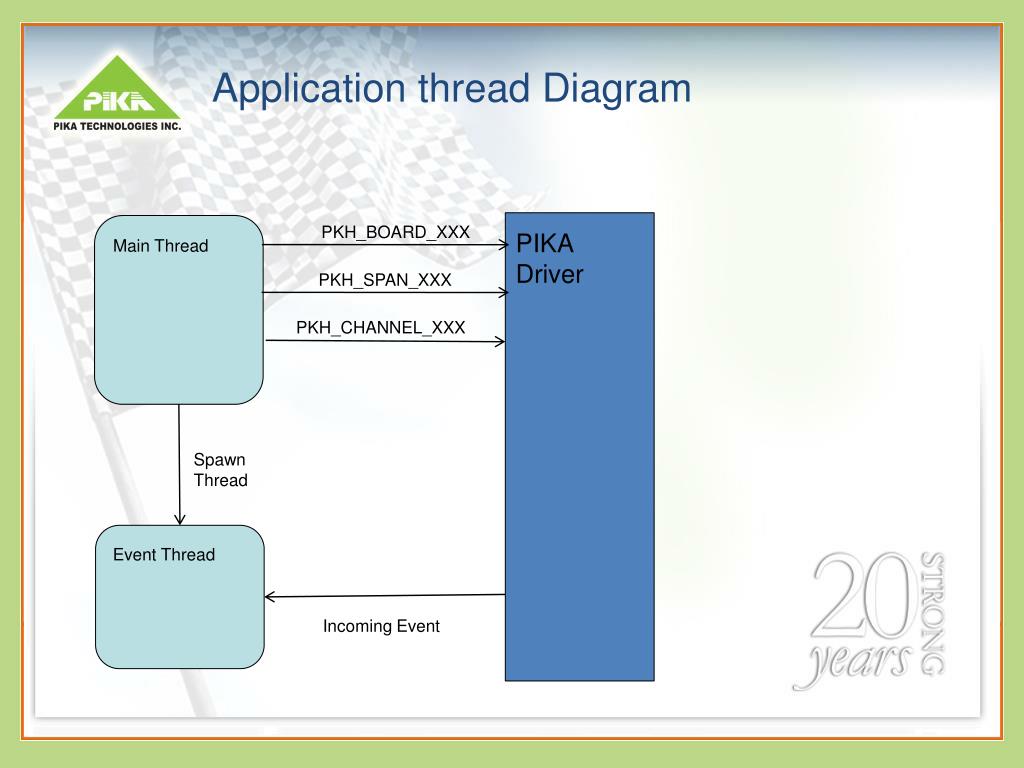 PIKA
PIKA TECHNOLOGIES INC.

Application thread Diagram

Main Thread

PKH_BOARD_XXX

PKH_SPAN_XXX

PKH_CHANNEL_XXX

PIKA Driver

Spawn Thread

Event Thread

Incoming Event

20 years STRONG